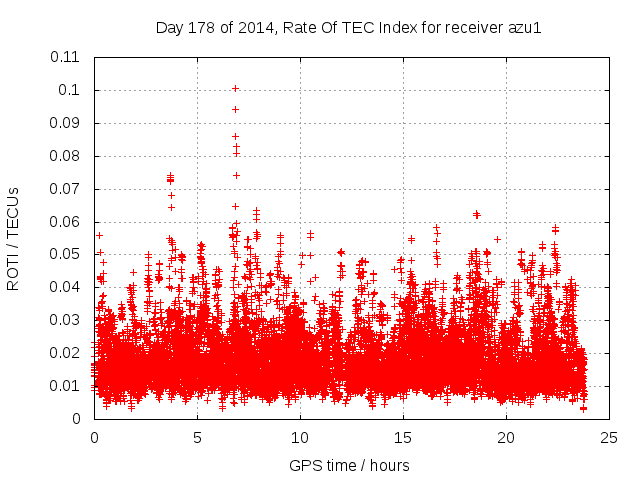 Day 178 of 2014, Rate Of TEC Index for receiver azu1

ROTI / TECUs

0.11
0.1
0.09
0.08
0.07
0.06
0.05
0.04
0.03
0.02
0.01
0

0
5
10
15
20
25

GPS time / hours